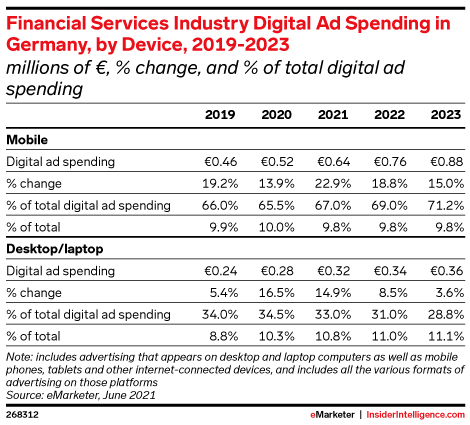 Financial Services Industry Digital Ad Spending in Germany, by Device, 2019-2023

millions of €, % change, and % of total digital ad spending

| | 2019 | 2020 | 2021 | 2022 | 2023 |
|---|---|---|---|---|---|
| **Mobile** | | | | | |
| Digital ad spending | €0.46 | €0.52 | €0.64 | €0.76 | €0.88 |
| % change | 19.2% | 13.9% | 22.9% | 18.8% | 15.0% |
| % of total digital ad spending | 66.0% | 65.5% | 67.0% | 69.0% | 71.2% |
| % of total | 9.9% | 10.0% | 9.8% | 9.8% | 9.8% |
| **Desktop/laptop** | | | | | |
| Digital ad spending | €0.24 | €0.28 | €0.32 | €0.34 | €0.36 |
| % change | 5.4% | 16.5% | 14.9% | 8.5% | 3.6% |
| % of total digital ad spending | 34.0% | 34.5% | 33.0% | 31.0% | 28.8% |
| % of total | 8.8% | 10.3% | 10.8% | 11.0% | 11.1% |

Note: includes advertising that appears on desktop and laptop computers as well as mobile phones, tablets and other internet-connected devices, and includes all the various formats of advertising on those platforms
Source: eMarketer, June 2021

268312

eMarketer | InsiderIntelligence.com